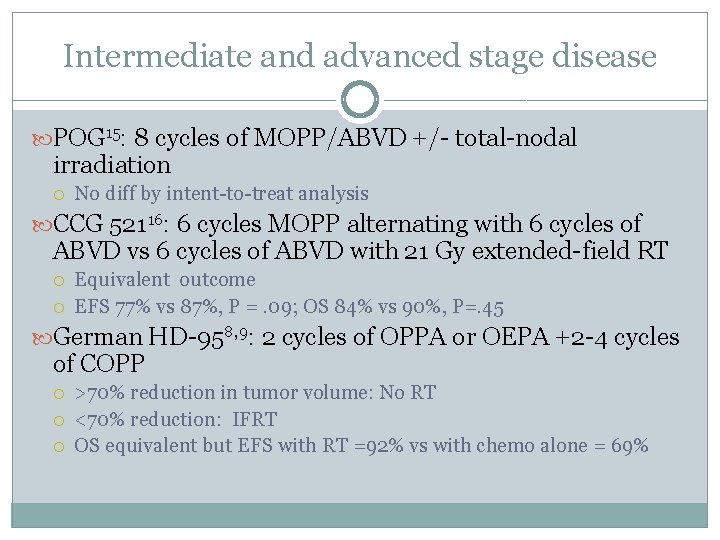 Intermediate and advanced stage disease

POG$^{15}$: 8 cycles of MOPP/ABVD +/- total-nodal irradiation

No diff by intent-to-treat analysis

CCG 521$^{16}$: 6 cycles MOPP alternating with 6 cycles of ABVD vs 6 cycles of ABVD with 21 Gy extended-field RT

Equivalent outcome

EFS 77% vs 87%, P = .09; OS 84% vs 90%, P=.45

German HD-95$^{8,9}$: 2 cycles of OPPA or OEPA +2-4 cycles of COPP

>70% reduction in tumor volume: No RT

<70% reduction: IFRT

OS equivalent but EFS with RT =92% vs with chemo alone = 69%